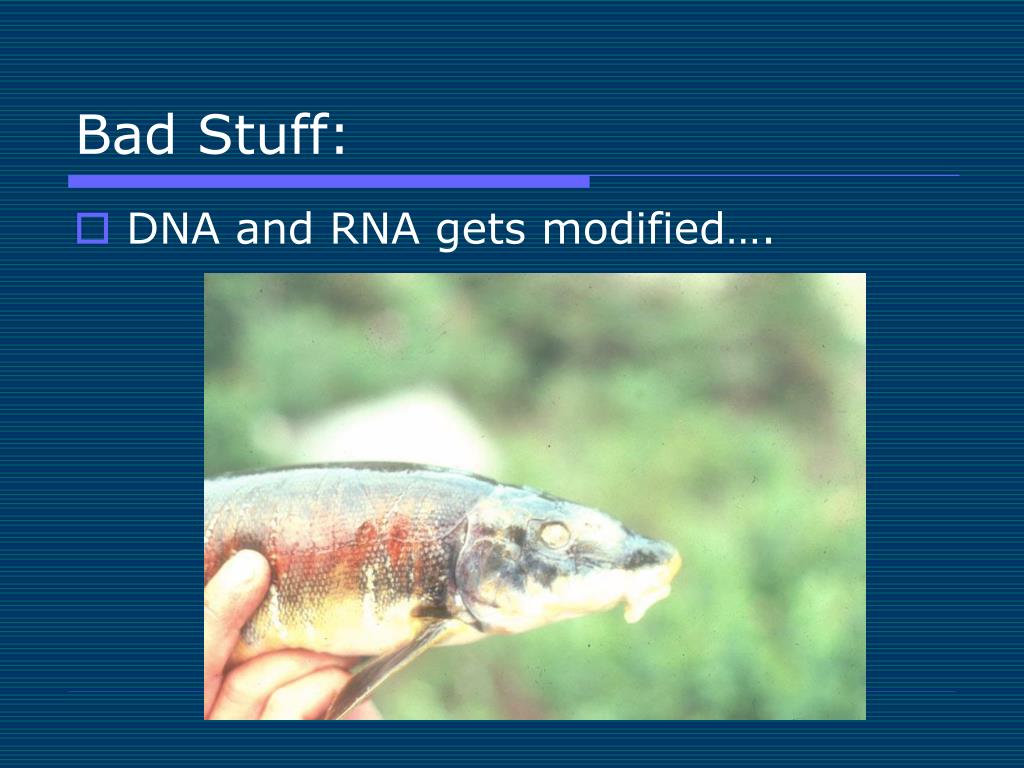 Bad Stuff:

DNA and RNA gets modified….